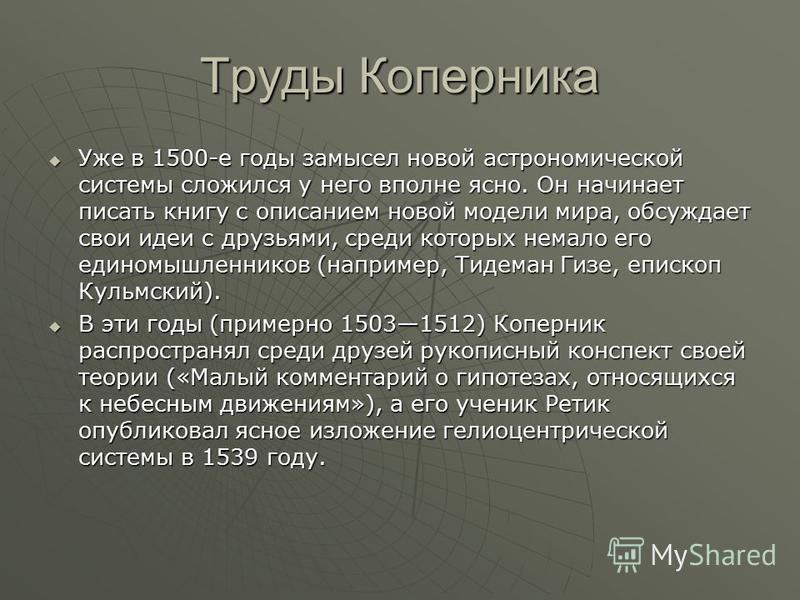 Труды Коперника

Уже в 1500-е годы замысел новой астрономической системы сложился у него вполне ясно. Он начинает писать книгу с описанием новой модели мира, обсуждает свои идеи с друзьями, среди которых немало его единомышленников (например, Тидеман Гизе, епископ Кульмский).

В эти годы (примерно 1503—1512) Коперник распространял среди друзей рукописный конспект своей теории («Малый комментарий о гипотезах, относящихся к небесным движениям»), а его ученик Ретик опубликовал ясное изложение гелиоцентрической системы в 1539 году.

MyShared